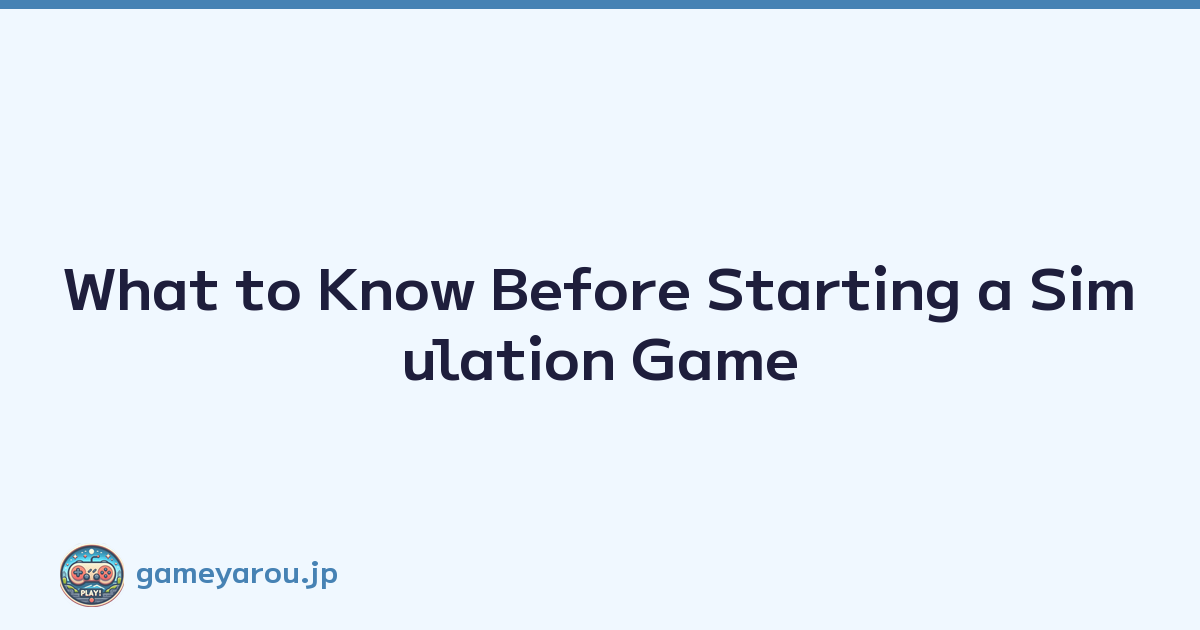 What to Know Before Starting a Simulation Game

PLAY!

gameyarou.jp